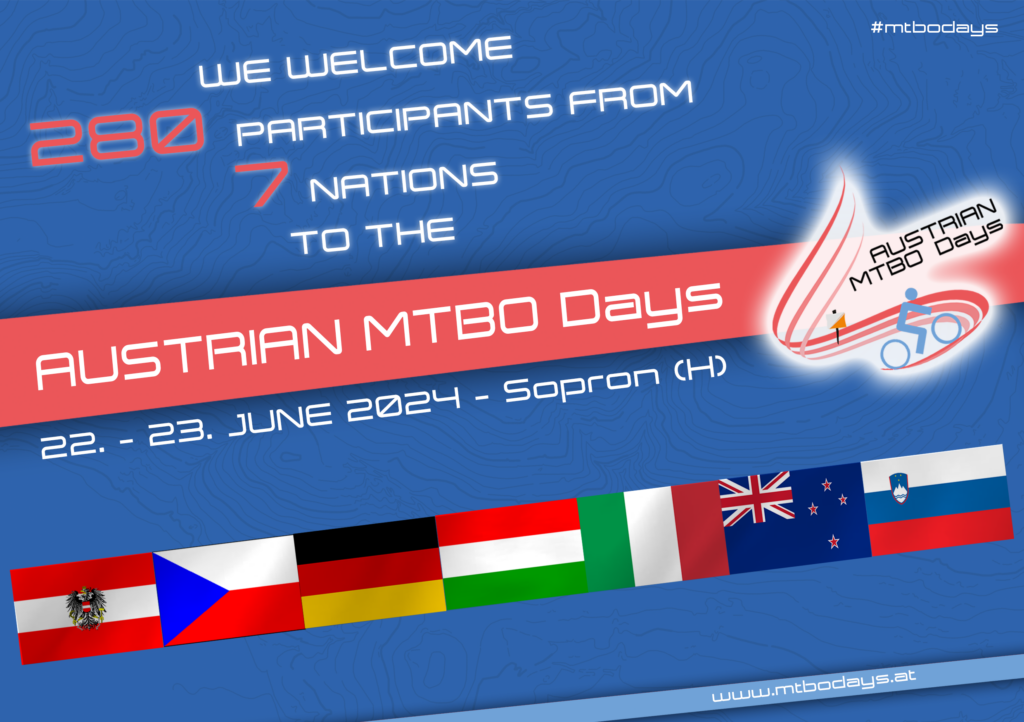 #mtbodays

WE WELCOME
280 PARTICIPANTS FROM
7 NATIONS
TO THE

AUSTRIAN MTBO Days

AUSTRIAN MTBO Days

22. - 23. JUNE 2024 - Sopron (H)

www.mtbodays.at